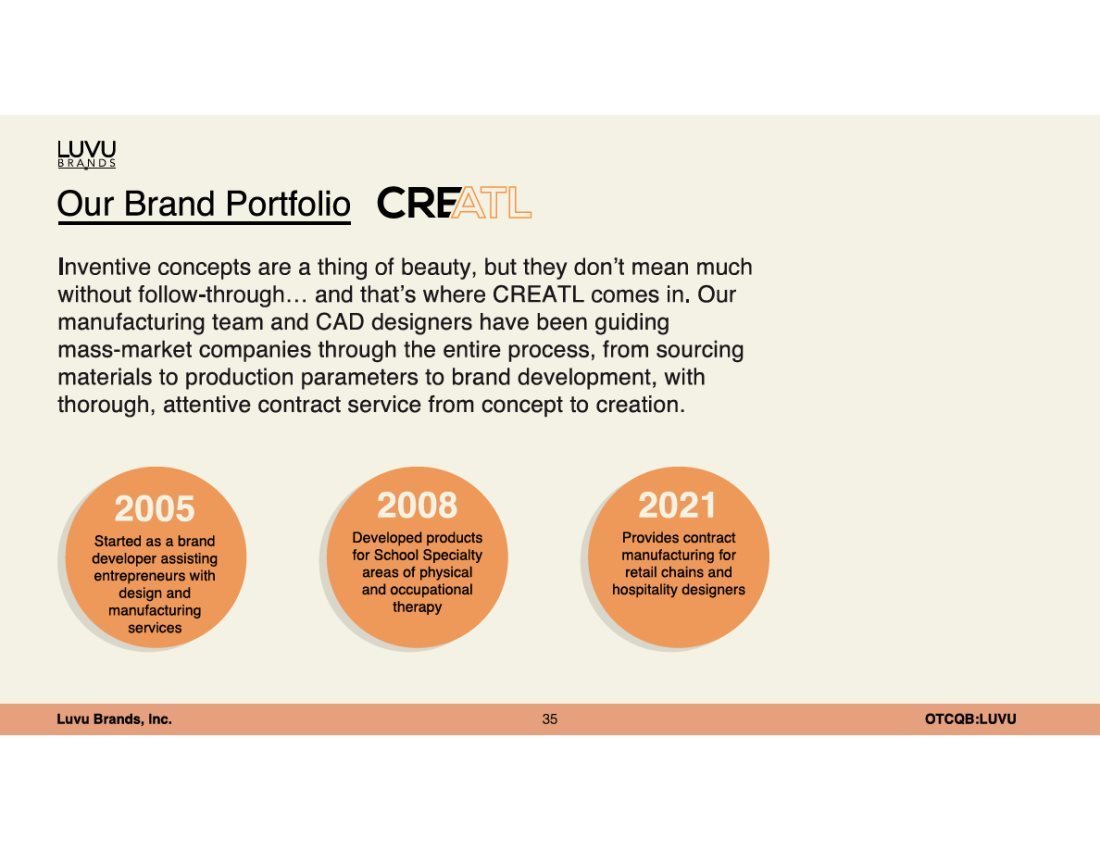 LUVU
BRANDS

Our Brand Portfolio CREATL

Inventive concepts are a thing of beauty, but they don't mean much without follow-through… and that's where CREATL comes in. Our manufacturing team and CAD designers have been guiding mass-market companies through the entire process, from sourcing materials to production parameters to brand development, with thorough, attentive contract service from concept to creation.

2005
Started as a brand developer assisting entrepreneurs with design and manufacturing services

2008
Developed products for School Specialty areas of physical and occupational therapy

2021
Provides contract manufacturing for retail chains and hospitality designers

Luvu Brands, Inc.
35
OTCQB:LUVU